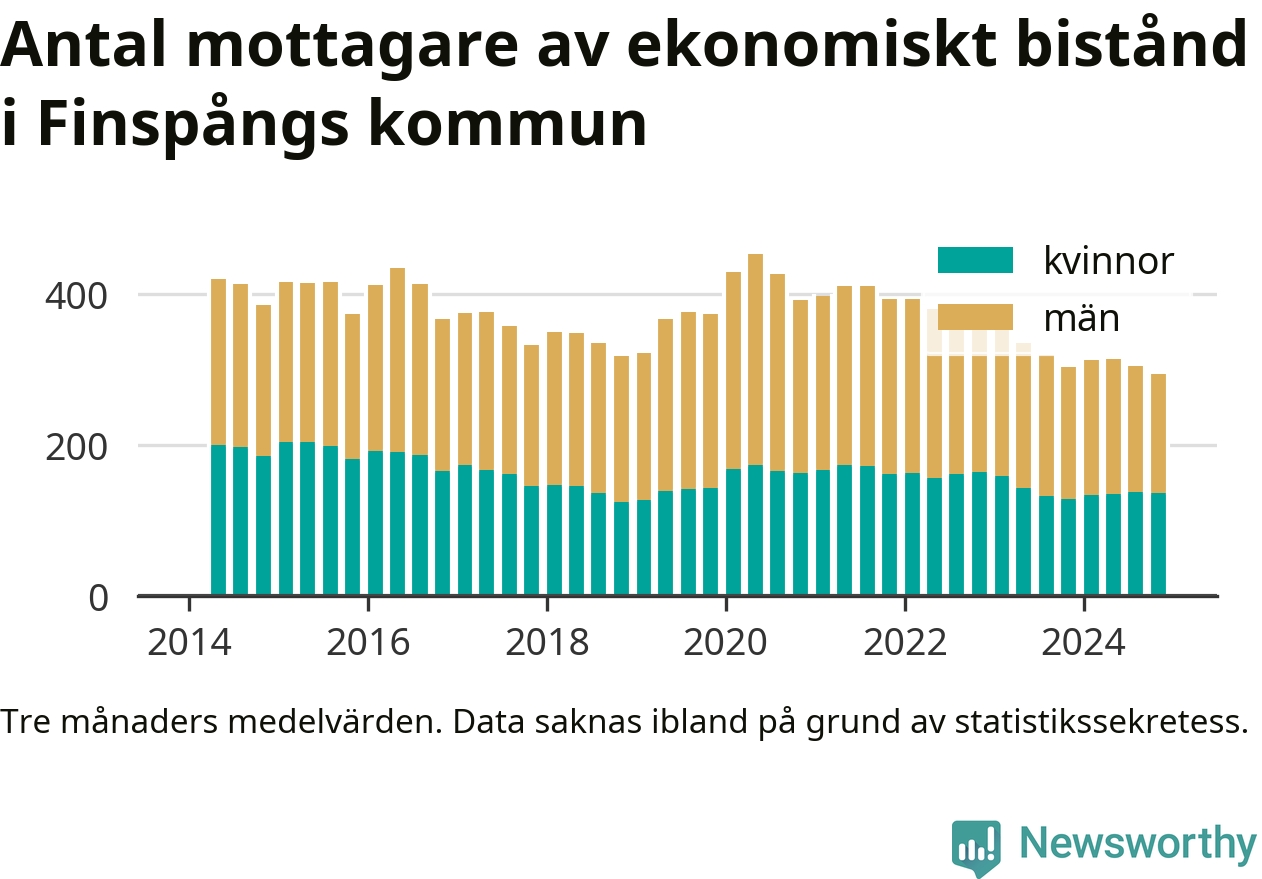 Antal mottagare av ekonomiskt bistånd i Finspångs kommun

kvinnor
män

400
200
0

2014
2016
2018
2020
2022
2024

Tre månaders medelvärden. Data saknas ibland på grund av statistikssekretess.

Newsworthy